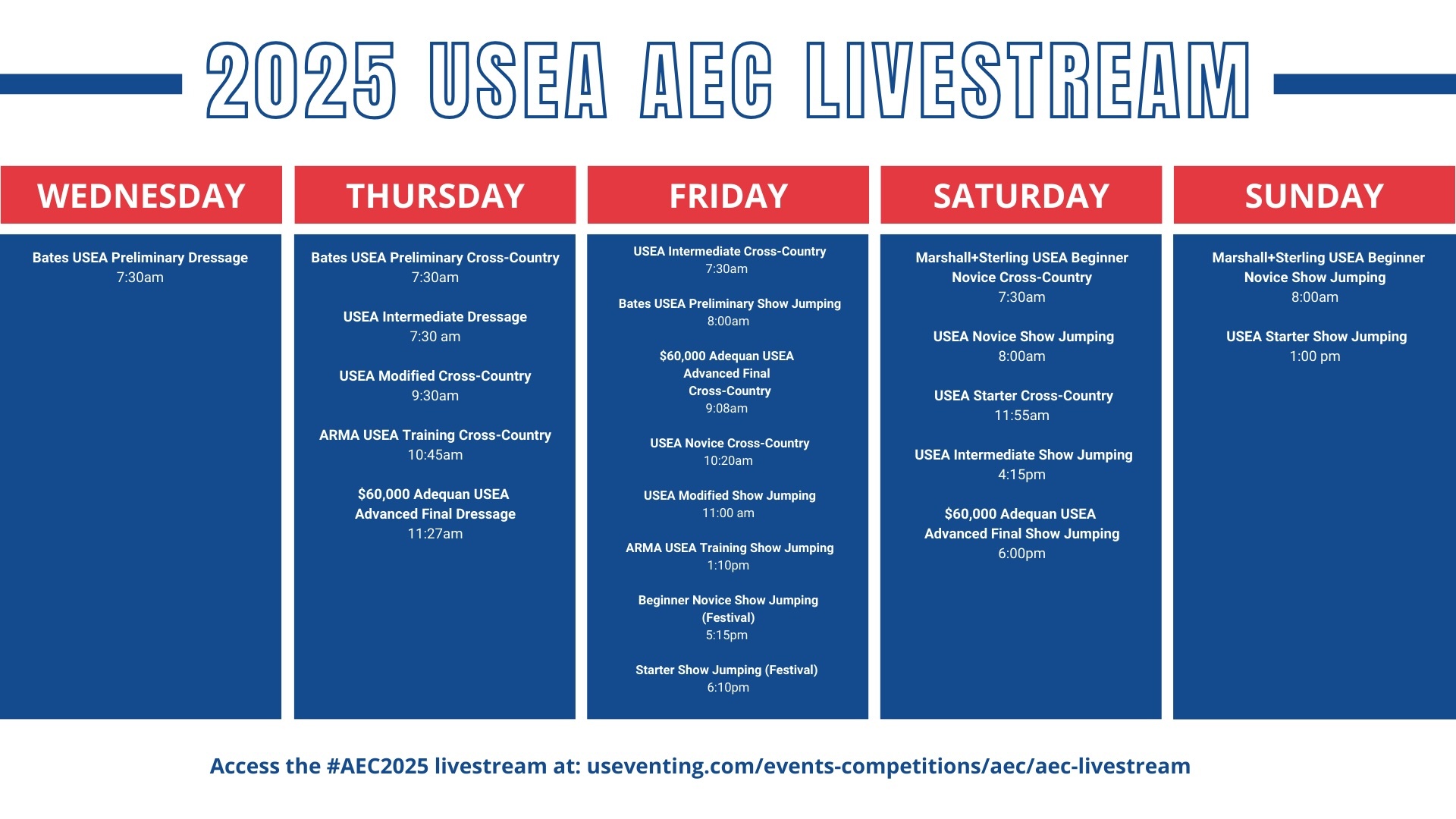 2025 USEA AEC LIVESTREAM

WEDNESDAY

Bates USEA Preliminary Dressage
7:30am

THURSDAY

Bates USEA Preliminary Cross-Country
7:30am

USEA Intermediate Dressage
7:30 am

USEA Modified Cross-Country
9:30am

ARMA USEA Training Cross-Country
10:45am

$60,000 Adequan USEA Advanced Final Dressage
11:27am

FRIDAY

USEA Intermediate Cross-Country
7:30am

Bates USEA Preliminary Show Jumping
8:00am

$60,000 Adequan USEA Advanced Final Cross-Country
9:08am

USEA Novice Cross-Country
10:20am

USEA Modified Show Jumping
11:00 am

ARMA USEA Training Show Jumping
1:10pm

Beginner Novice Show Jumping (Festival)
5:15pm

Starter Show Jumping (Festival)
6:10pm

SATURDAY

Marshall+Sterling USEA Beginner Novice Cross-Country
7:30am

USEA Novice Show Jumping
8:00am

USEA Starter Cross-Country
11:55am

USEA Intermediate Show Jumping
4:15pm

$60,000 Adequan USEA Advanced Final Show Jumping
6:00pm

SUNDAY

Marshall+Sterling USEA Beginner Novice Show Jumping
8:00am

USEA Starter Show Jumping
1:00 pm

Access the #AEC2025 livestream at: useventing.com/events-competitions/aec/aec-livestream